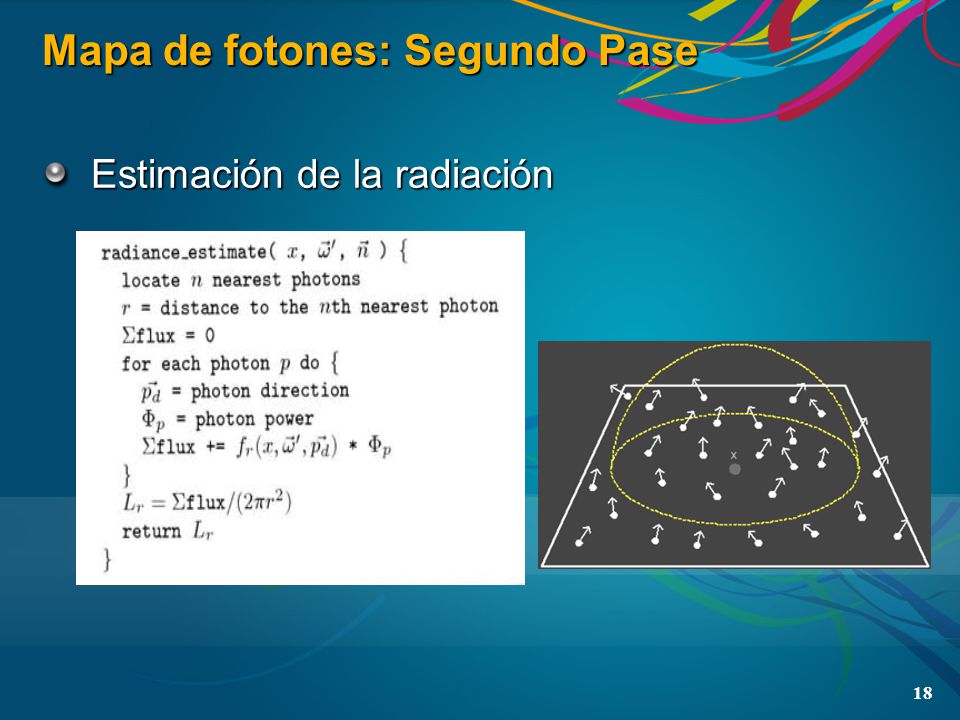 Mapa de fotones: Segundo Pase

Estimación de la radiación

radiance_estimate( $x$, $\vec{\omega}'$, $\vec{n}$ ) {
locate $n$ nearest photons
$r$ = distance to the $n$th nearest photon
$\Sigma$flux = 0
for each photon $p$ do {
$\vec{p_d}$ = photon direction
$\Phi_p$ = photon power
$\Sigma$flux += $f_r(x, \vec{\omega}', \vec{p_d})$ * $\Phi_p$
}
$L_r = \Sigma$flux$/(2\pi r^2)$
return $L_r$
}

x

18